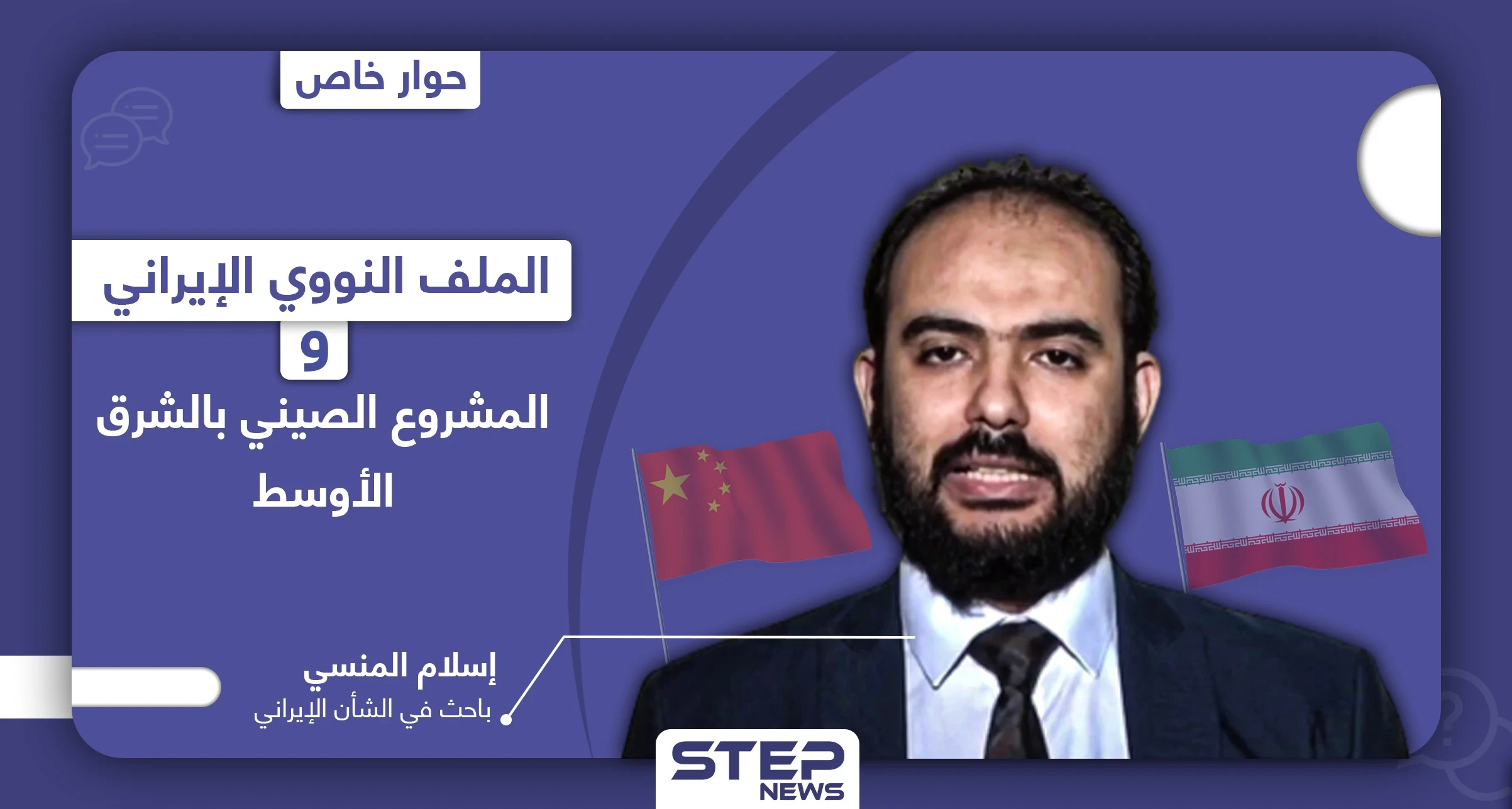 حوار خاص

الملف النووي الإيراني

و

المشروع الصيني بالشرق الأوسط

إسلام المنسي
باحث في الشأن الإيراني

STEP NEWS